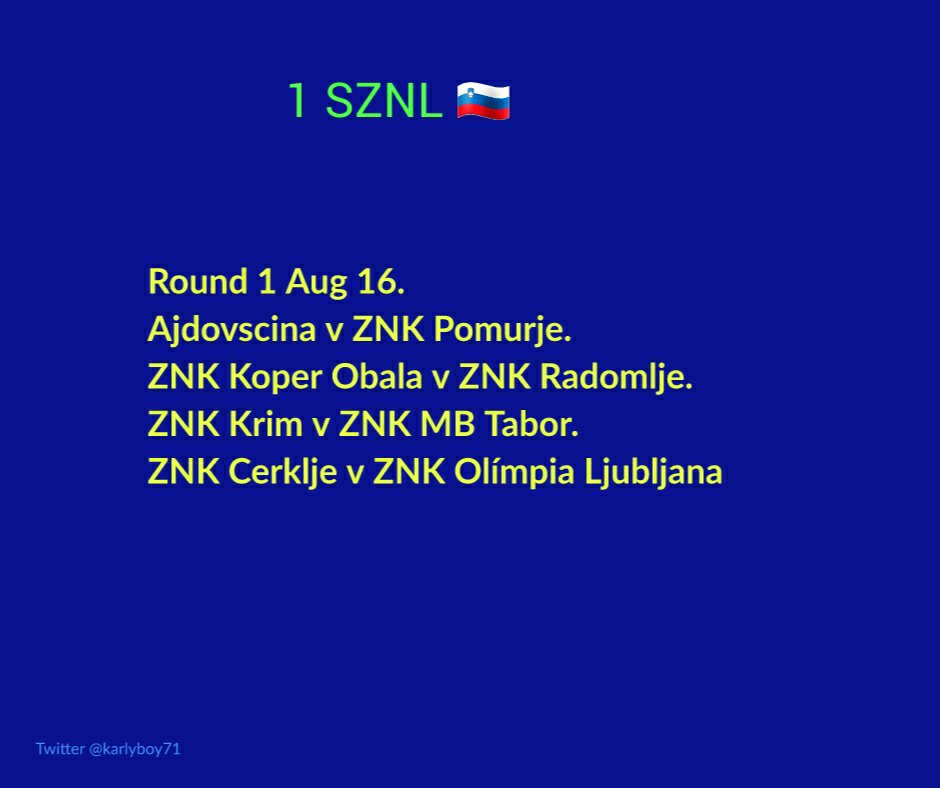 1 SZNL 🇸🇮

Round 1 Aug 16.
Ajdovscina v ZNK Pomurje.
ZNK Koper Obala v ZNK Radomlje.
ZNK Krim v ZNK MB Tabor.
ZNK Cerklje v ZNK Olímpia Ljubljana

Twitter @karlyboy71